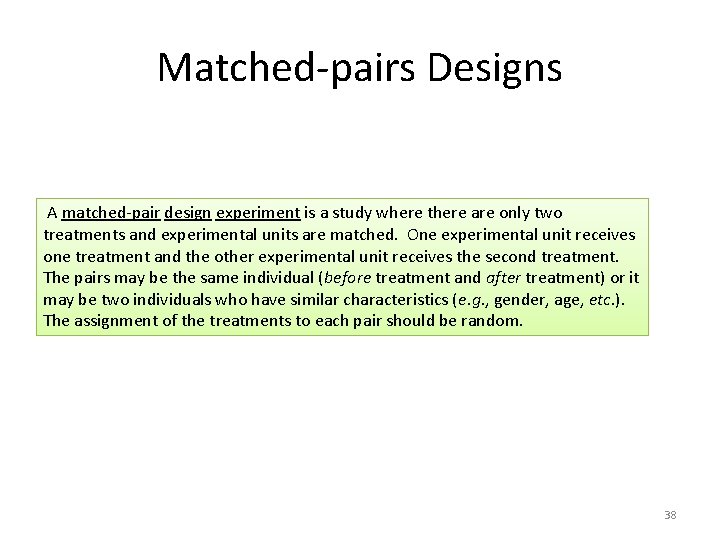 Matched-pairs Designs

A matched-pair design experiment is a study where there are only two treatments and experimental units are matched. One experimental unit receives one treatment and the other experimental unit receives the second treatment. The pairs may be the same individual (before treatment and after treatment) or it may be two individuals who have similar characteristics (e.g., gender, age, etc.). The assignment of the treatments to each pair should be random.

38